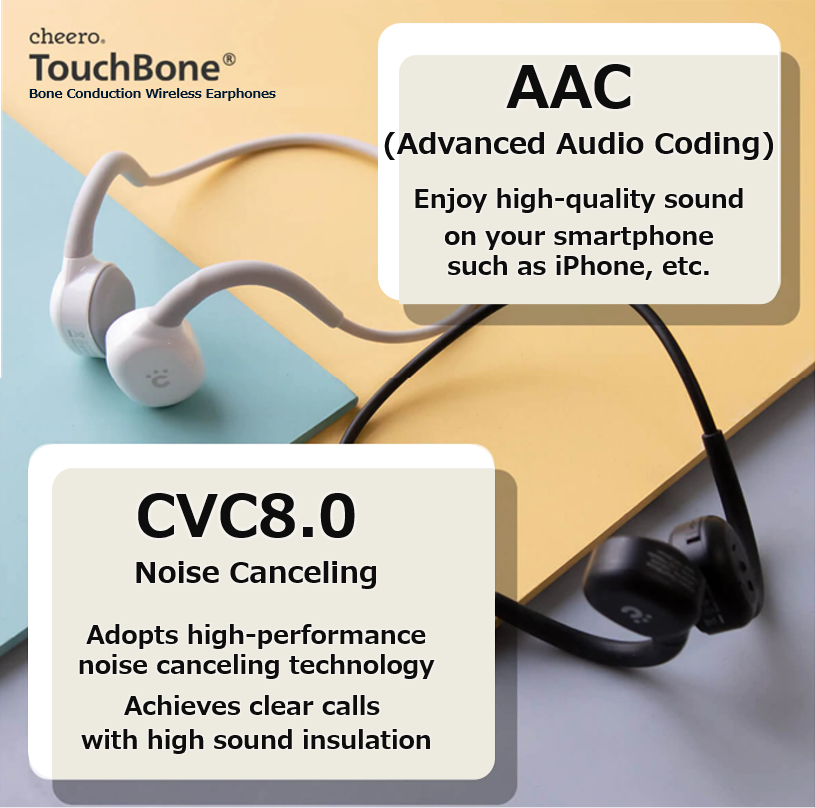 cheero.
TouchBone®
Bone Conduction Wireless Earphones

AAC
(Advanced Audio Coding)

Enjoy high-quality sound on your smartphone such as iPhone, etc.

CVC8.0
Noise Canceling

Adopts high-performance noise canceling technology
Achieves clear calls with high sound insulation